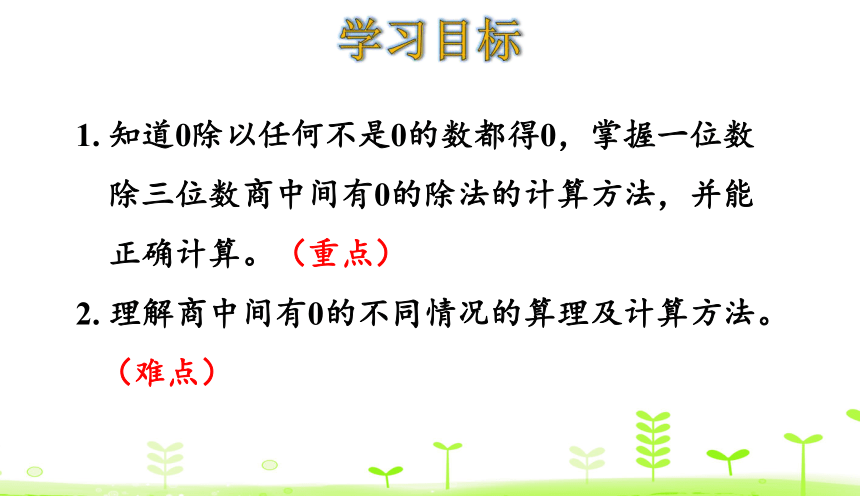 学习目标

1. 知道0除以任何不是0的数都得0，掌握一位数除三位数商中间有0的除法的计算方法，并能正确计算。（重点）

2. 理解商中间有0的不同情况的算理及计算方法。（难点）